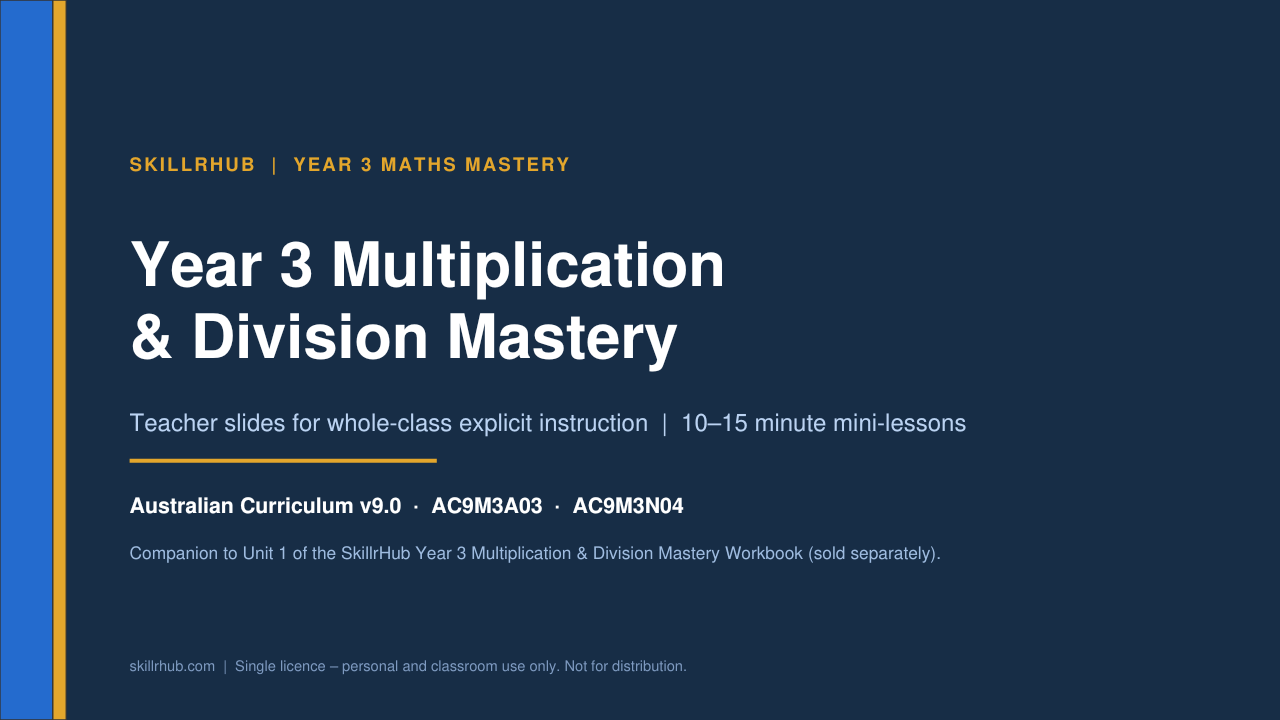 SKILLRHUB | YEAR 3 MATHS MASTERY

Year 3 Multiplication & Division Mastery

Teacher slides for whole-class explicit instruction | 10–15 minute mini-lessons

Australian Curriculum v9.0 · AC9M3A03 · AC9M3N04

Companion to Unit 1 of the SkillrHub Year 3 Multiplication & Division Mastery Workbook (sold separately).

skillrhub.com | Single licence – personal and classroom use only. Not for distribution.